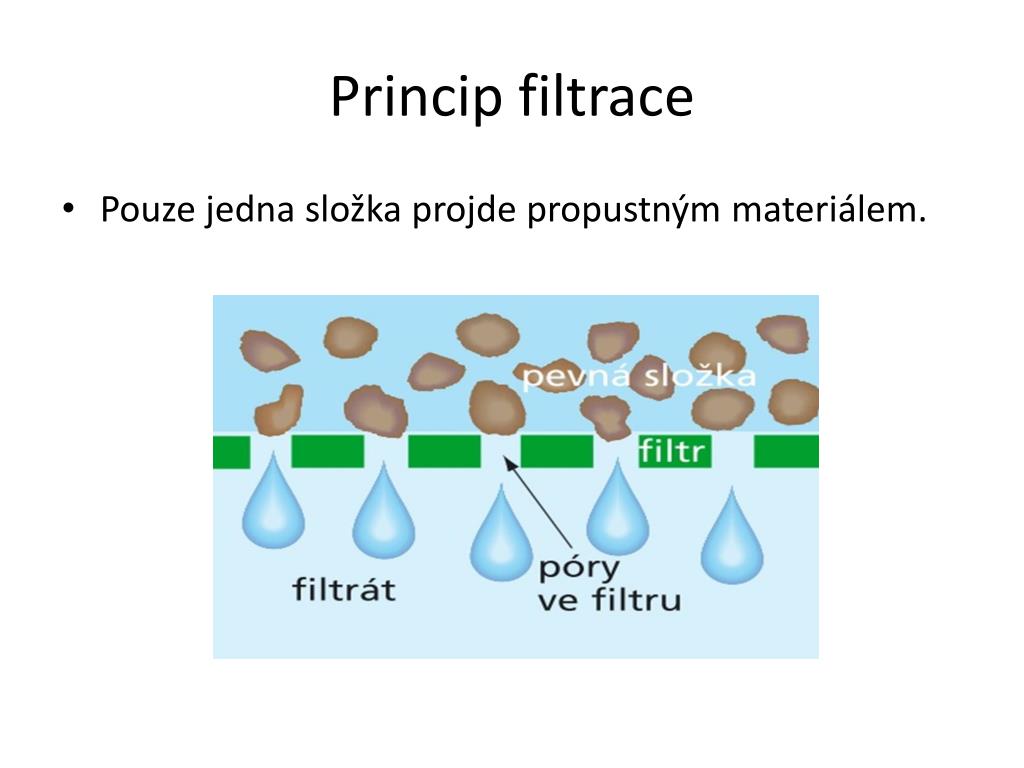 Princip filtrace

• Pouze jedna složka projde propustným materiálem.

pevná složka

filtr

filtrát

póry
ve filtru